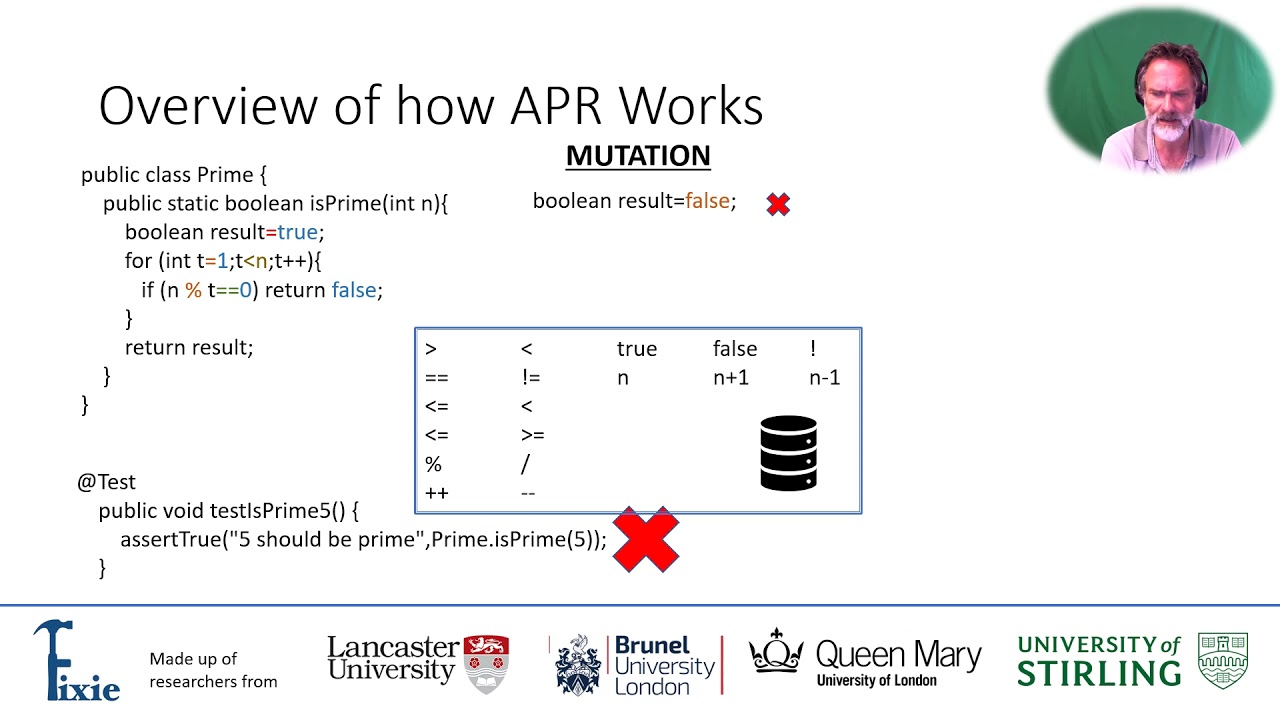 Overview of how APR Works

public class Prime {
public static boolean isPrime(int n){
boolean result=true;
for (int t=1;t<n;t++){
if (n % t==0) return false;
}
return result;
}
}

@Test
public void testIsPrime5() {
assertTrue("5 should be prime",Prime.isPrime(5));
}

MUTATION

boolean result=false;

| > | < | true | false | ! |
|---|---|---|---|---|
| == | != | n | n+1 | n-1 |
| <= | < | | | |
| <= | >= | | | |
| % | / | | | |
| ++ | -- | | | |

Fixie

Made up of researchers from

Lancaster University

Brunel University London

Queen Mary University of London

UNIVERSITY of STIRLING